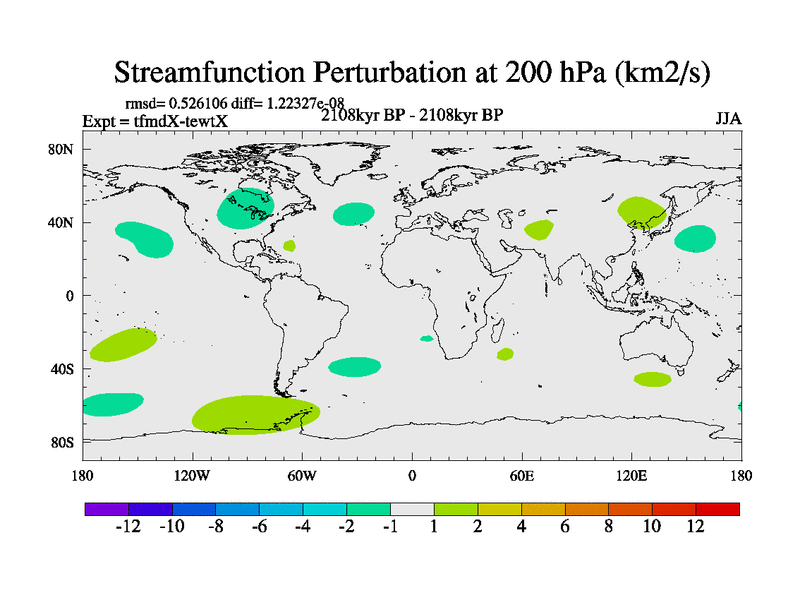 Streamfunction Perturbation at 200 hPa (km2/s)

rmsd= 0.526106 diff= 1.22327e-08
Expt = tfmdX-tewtX
2108kyr BP - 2108kyr BP
JJA

80N
40N
0
40S
80S

180
120W
60W
0
60E
120E
180

-12 -10 -8 -6 -4 -2 -1 1 2 4 6 8 10 12